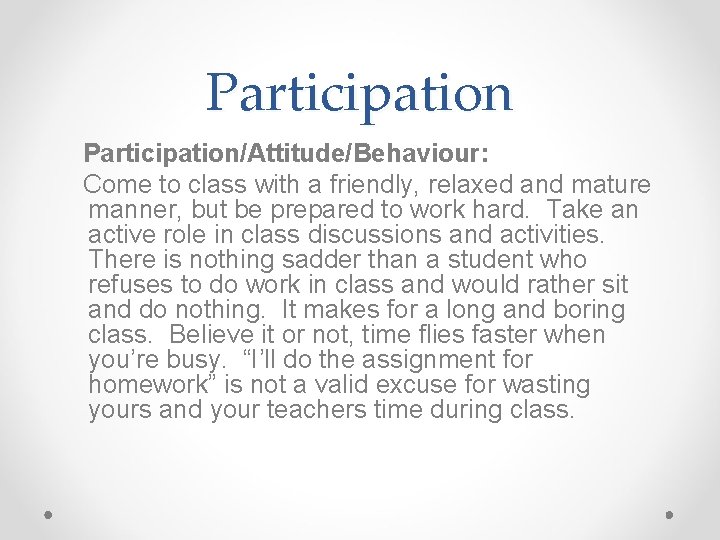 Participation

Participation/Attitude/Behaviour:

Come to class with a friendly, relaxed and mature manner, but be prepared to work hard. Take an active role in class discussions and activities. There is nothing sadder than a student who refuses to do work in class and would rather sit and do nothing. It makes for a long and boring class. Believe it or not, time flies faster when you’re busy. “I’ll do the assignment for homework” is not a valid excuse for wasting yours and your teachers time during class.